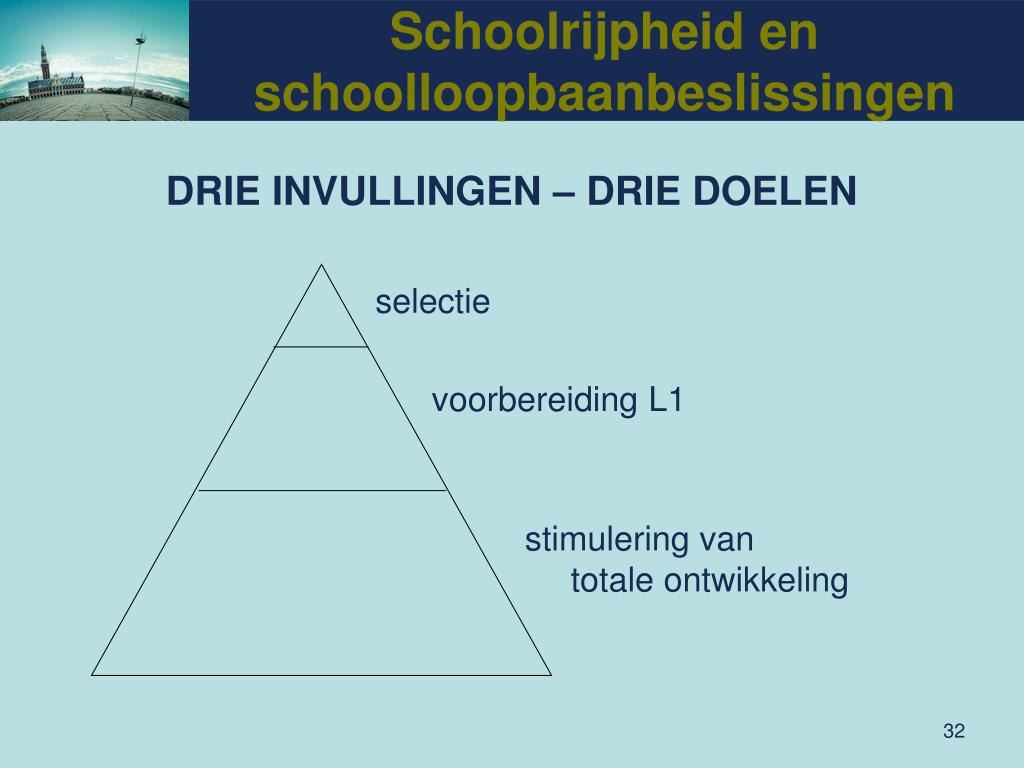 Schoolrijpheid en schoolloopbaanbeslissingen

DRIE INVULLINGEN – DRIE DOELEN

selectie

voorbereiding L1

stimulering van totale ontwikkeling

32